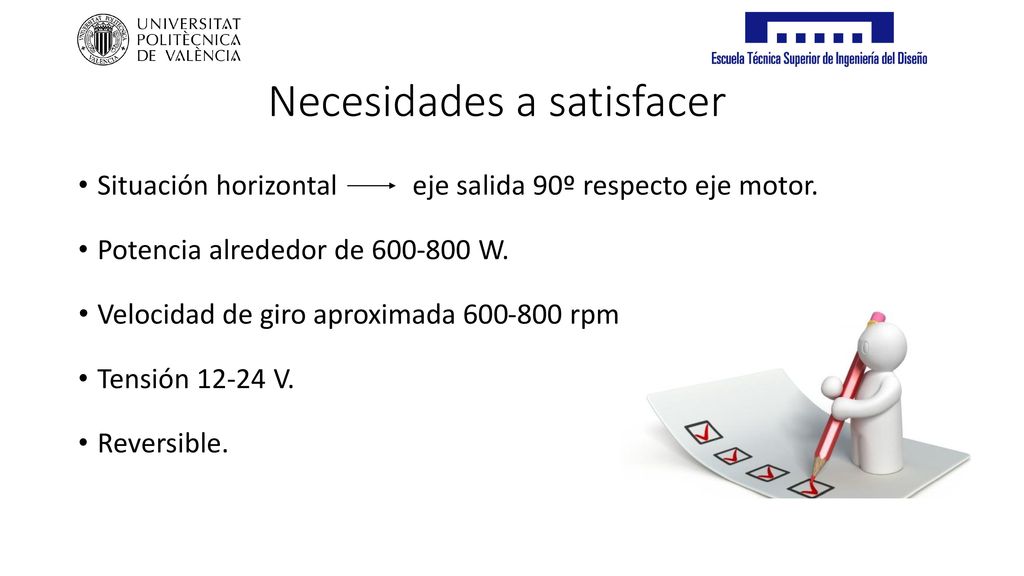 UNIVERSITAT
POLITÈCNICA
DE VALÈNCIA

Escuela Técnica Superior de Ingeniería del Diseño

Necesidades a satisfacer

• Situación horizontal ⟶ eje salida 90º respecto eje motor.

• Potencia alrededor de 600-800 W.

• Velocidad de giro aproximada 600-800 rpm

• Tensión 12-24 V.

• Reversible.